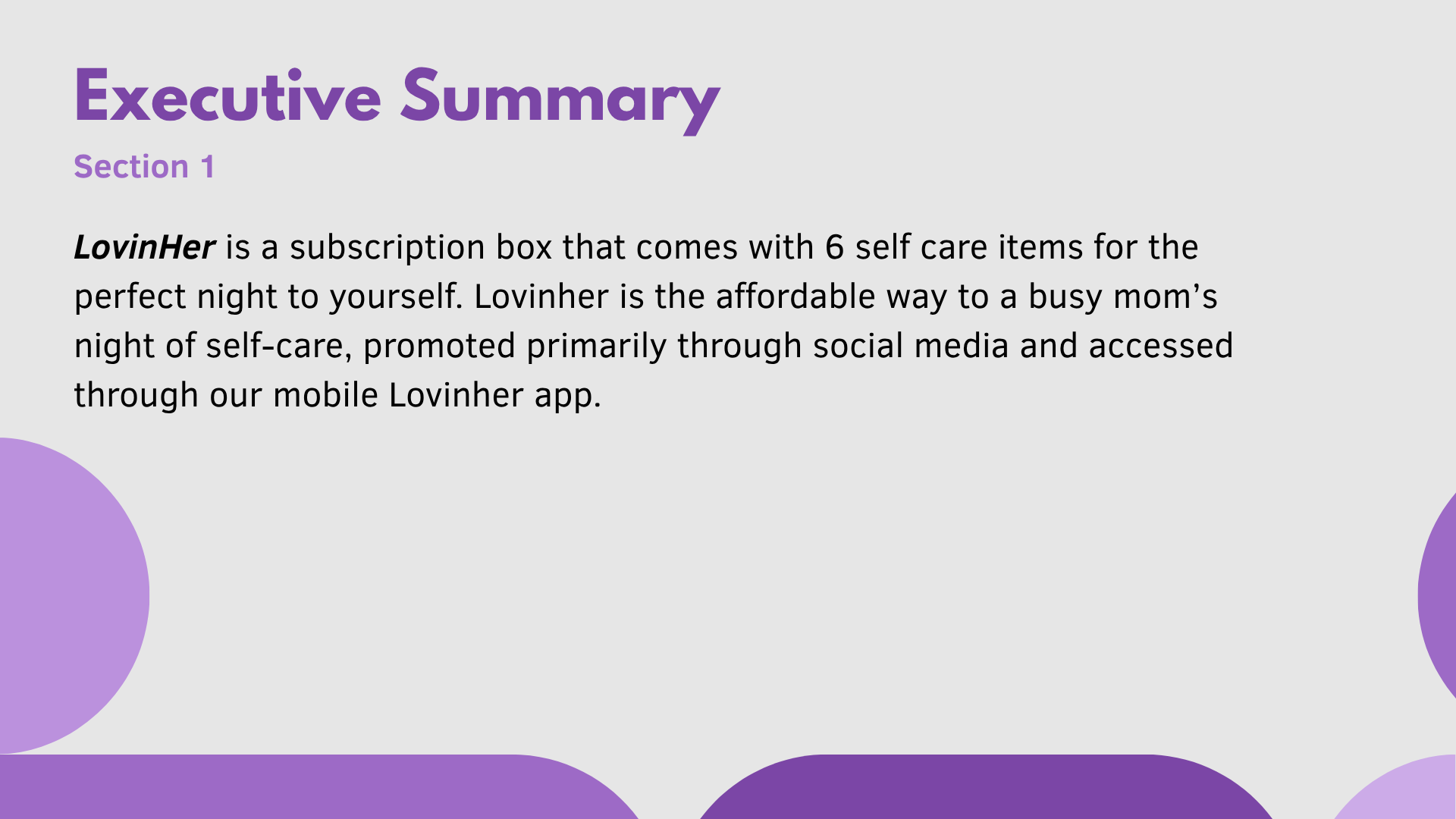 Executive Summary

Section 1

LovinHer is a subscription box that comes with 6 self care items for the perfect night to yourself. Lovinher is the affordable way to a busy mom's night of self-care, promoted primarily through social media and accessed through our mobile Lovinher app.